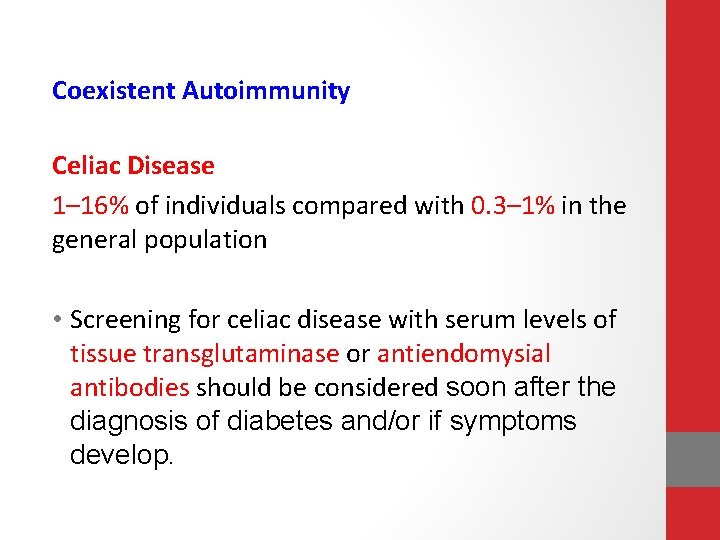 Coexistent Autoimmunity

Celiac Disease

1–16% of individuals compared with 0.3–1% in the general population

• Screening for celiac disease with serum levels of tissue transglutaminase or antiendomysial antibodies should be considered soon after the diagnosis of diabetes and/or if symptoms develop.